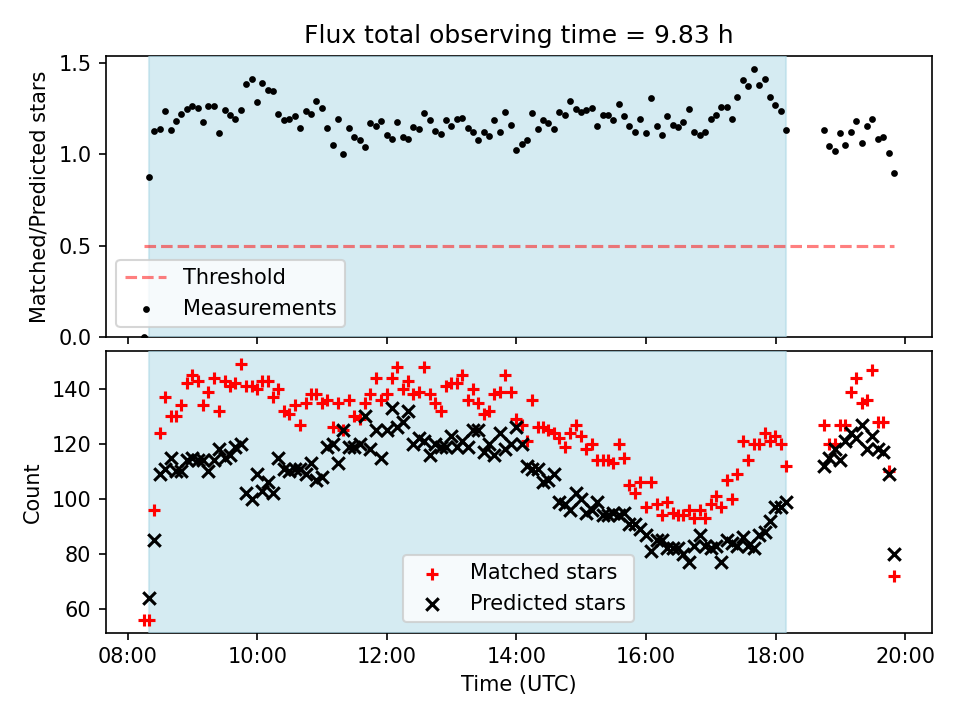 Flux total observing time = 9.83 h

Matched/Predicted stars

1.5
1.0
0.5
0.0

Threshold
Measurements

Count

140
120
100
80
60

Matched stars
Predicted stars

08:00 10:00 12:00 14:00 16:00 18:00 20:00

Time (UTC)